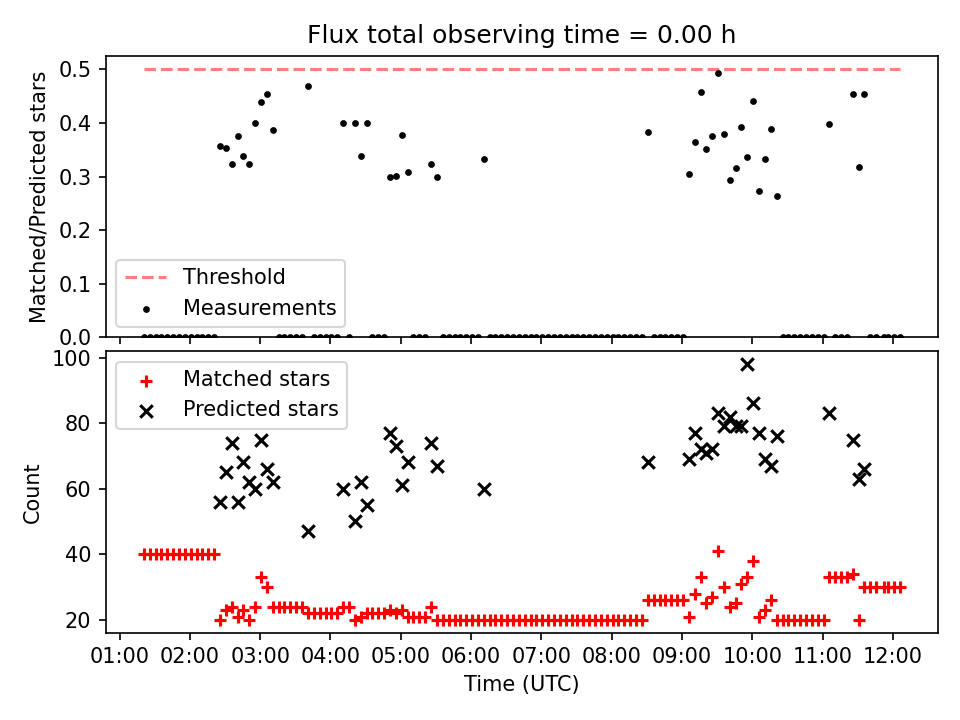 Flux total observing time = 0.00 h

Matched/Predicted stars

0.5
0.4
0.3
0.2
0.1
0.0

Threshold
Measurements

Count

100
80
60
40
20

Matched stars
Predicted stars

01:00 02:00 03:00 04:00 05:00 06:00 07:00 08:00 09:00 10:00 11:00 12:00

Time (UTC)